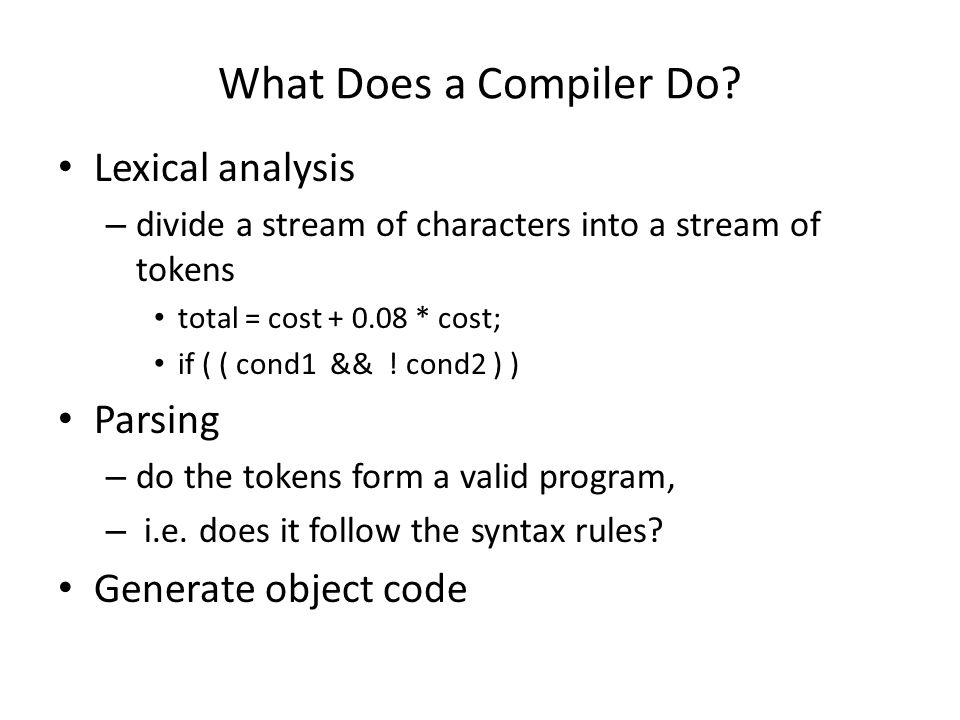 What Does a Compiler Do?

• Lexical analysis
  – divide a stream of characters into a stream of tokens
    • total = cost + 0.08 * cost;
    • if ( ( cond1 && ! cond2 ) )
• Parsing
  – do the tokens form a valid program,
  – i.e. does it follow the syntax rules?
• Generate object code